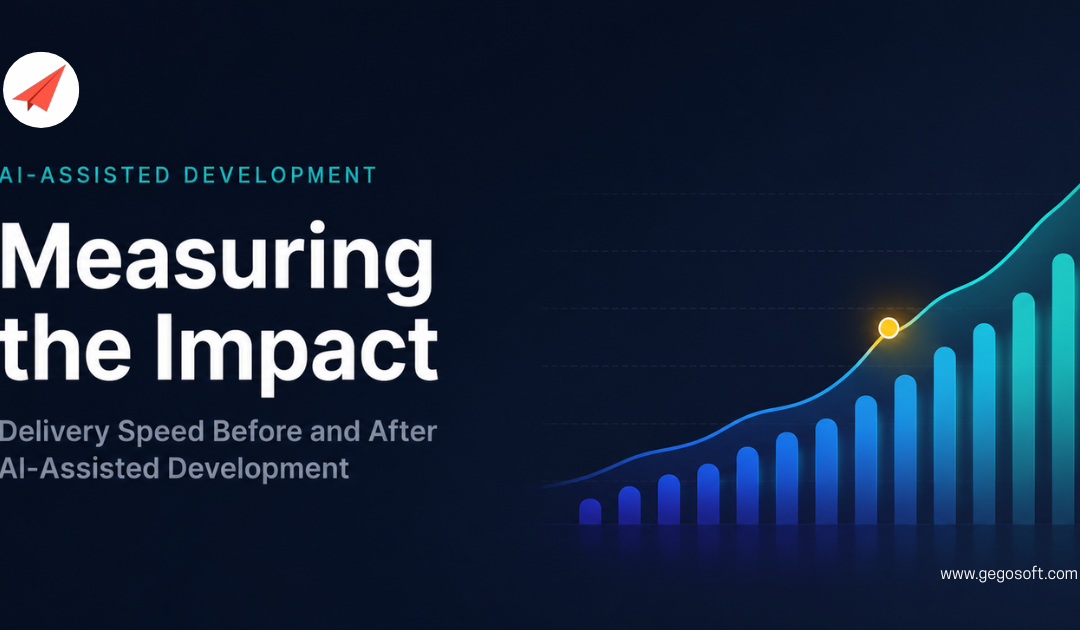 AI-ASSISTED DEVELOPMENT

Measuring the Impact

Delivery Speed Before and After AI-Assisted Development

www.gegosoft.com